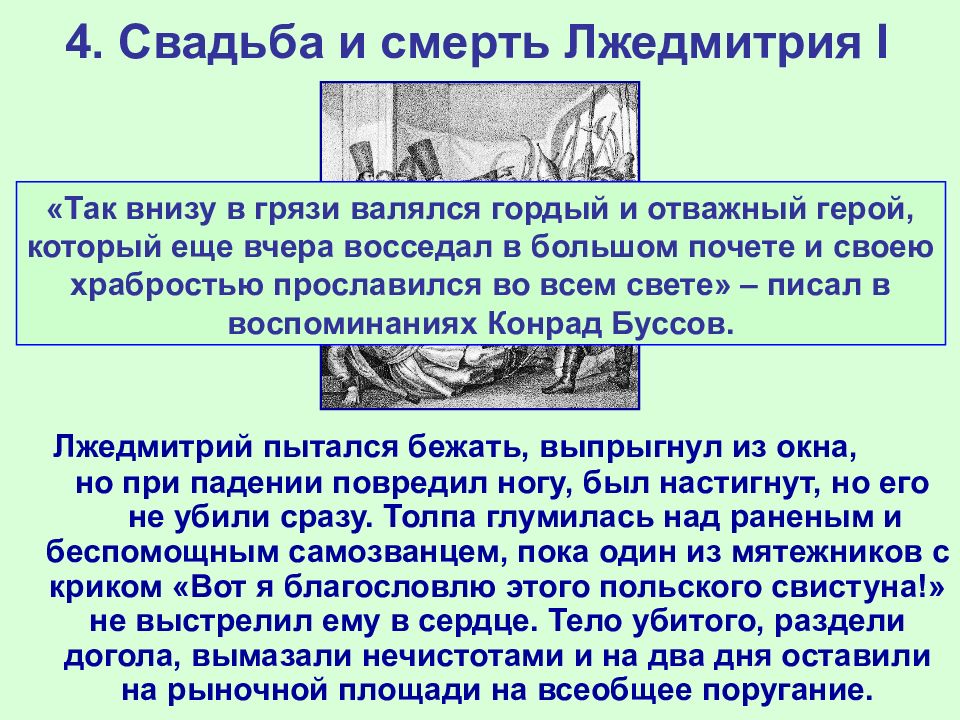 4. Свадьба и смерть Лжедмитрия I

«Так внизу в грязи валялся гордый и отважный герой, который еще вчера восседал в большом почете и своею храбростью прославился во всем свете» – писал в воспоминаниях Конрад Буссов.

Лжедмитрий пытался бежать, выпрыгнул из окна, но при падении повредил ногу, был настигнут, но его не убили сразу. Толпа глумилась над раненым и беспомощным самозванцем, пока один из мятежников с криком «Вот я благословлю этого польского свистуна!» не выстрелил ему в сердце. Тело убитого, раздели догола, вымазали нечистотами и на два дня оставили на рыночной площади на всеобщее поругание.